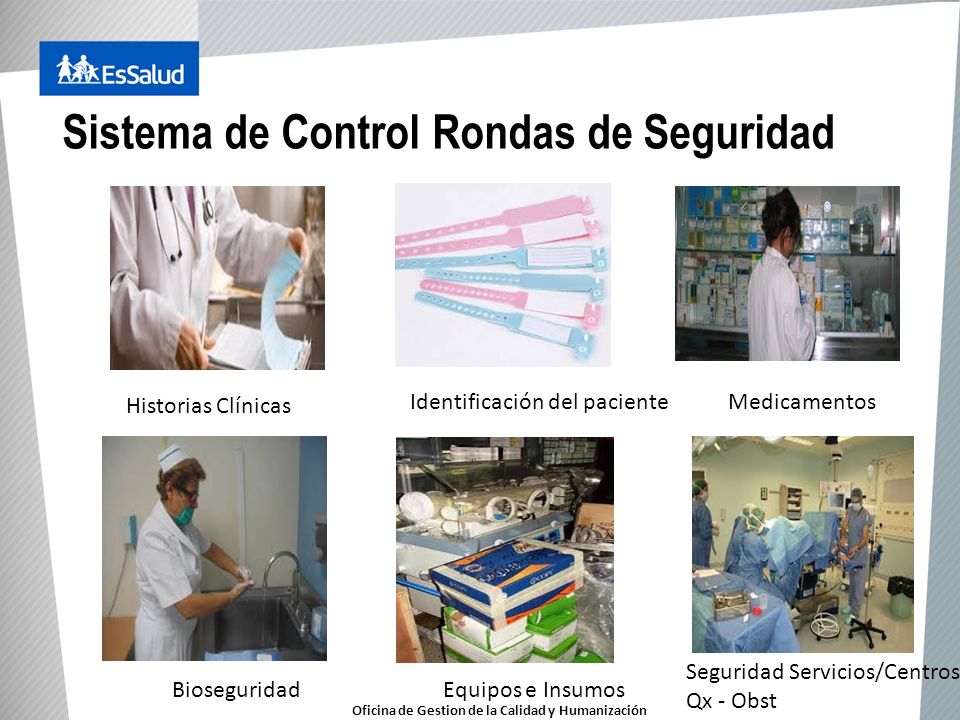 EsSalud

Sistema de Control Rondas de Seguridad

Historias Clínicas

Identificación del paciente

Medicamentos

Bioseguridad

Equipos e Insumos

Seguridad Servicios/Centros Qx - Obst

Oficina de Gestion de la Calidad y Humanización